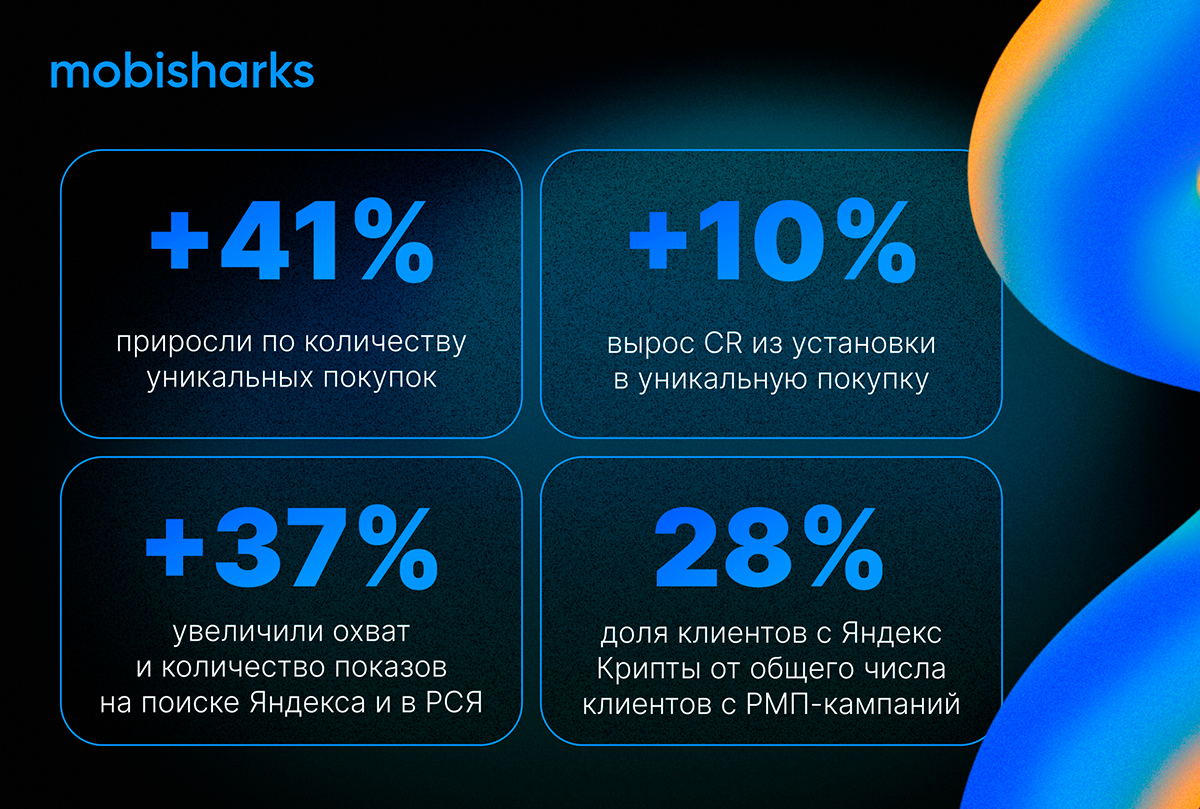 mobisharks

+41%

приросли по количеству уникальных покупок

+10%

вырос CR из установки в уникальную покупку

+37%

увеличили охват и количество показов на поиске Яндекса и в РСЯ

28%

доля клиентов с Яндекс Крипты от общего числа клиентов с РМП-кампаний